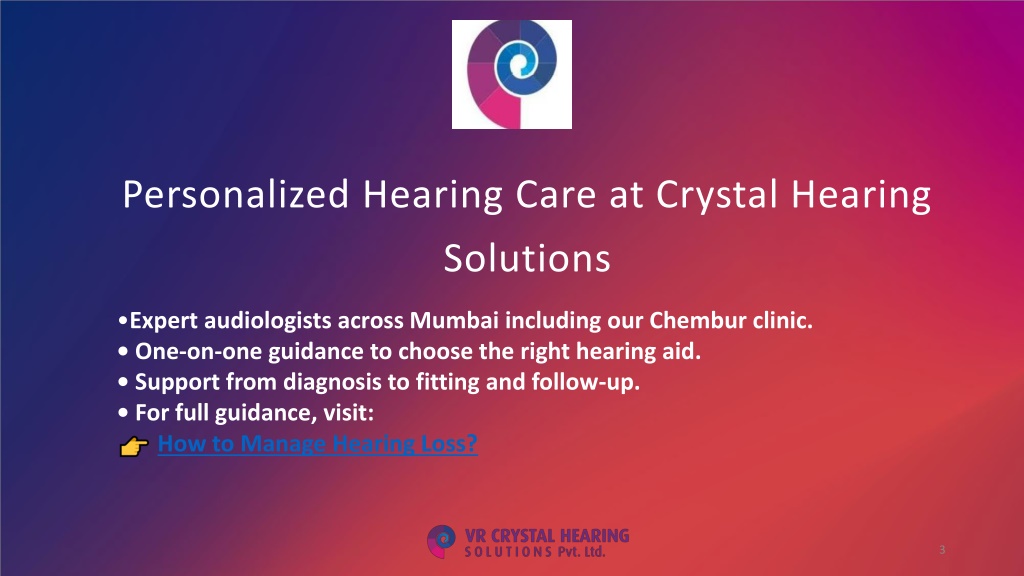 Personalized Hearing Care at Crystal Hearing Solutions

•Expert audiologists across Mumbai including our Chembur clinic.
• One-on-one guidance to choose the right hearing aid.
• Support from diagnosis to fitting and follow-up.
• For full guidance, visit:
👉 How to Manage Hearing Loss?

VR CRYSTAL HEARING SOLUTIONS Pvt. Ltd.

3